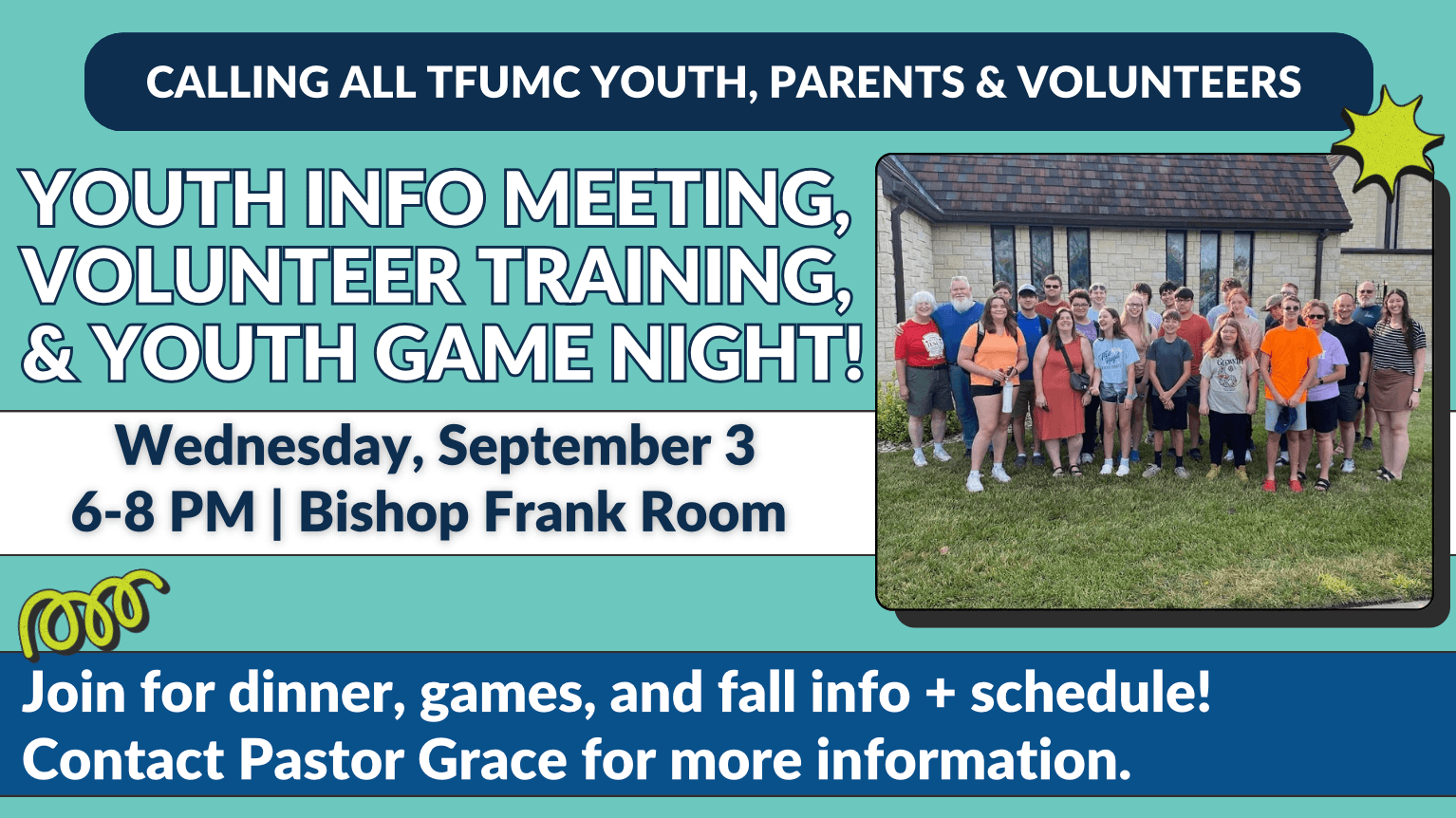 CALLING ALL TFUMC YOUTH, PARENTS & VOLUNTEERS

YOUTH INFO MEETING, VOLUNTEER TRAINING, & YOUTH GAME NIGHT!

Wednesday, September 3
6-8 PM | Bishop Frank Room

Join for dinner, games, and fall info + schedule!
Contact Pastor Grace for more information.